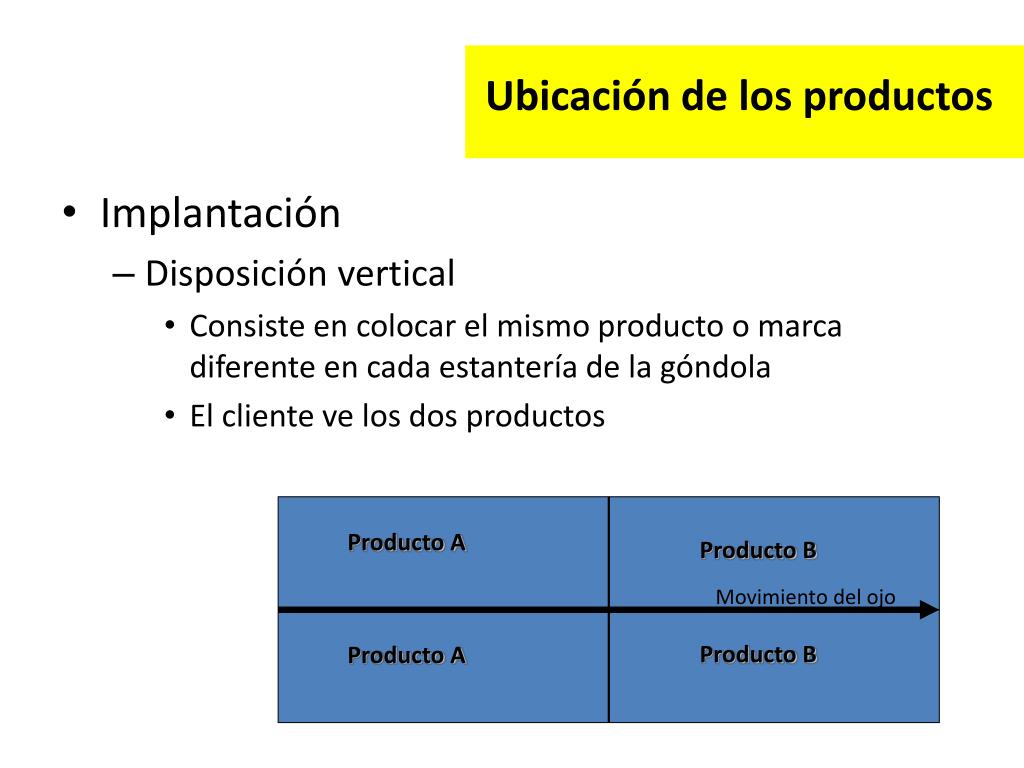 Ubicación de los productos

• Implantación
– Disposición vertical
• Consiste en colocar el mismo producto o marca diferente en cada estantería de la góndola
• El cliente ve los dos productos

Producto A

Producto B

Movimiento del ojo

Producto A

Producto B